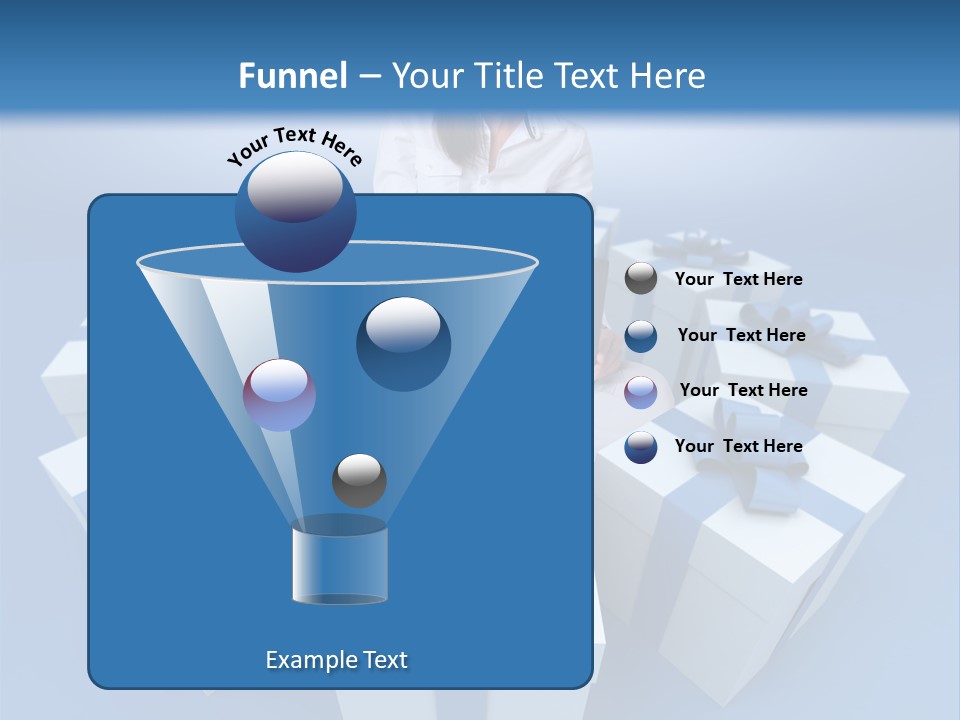 Funnel – Your Title Text Here

Your Text Here

Your Text Here

Your Text Here

Your Text Here

Your Text Here

Example Text